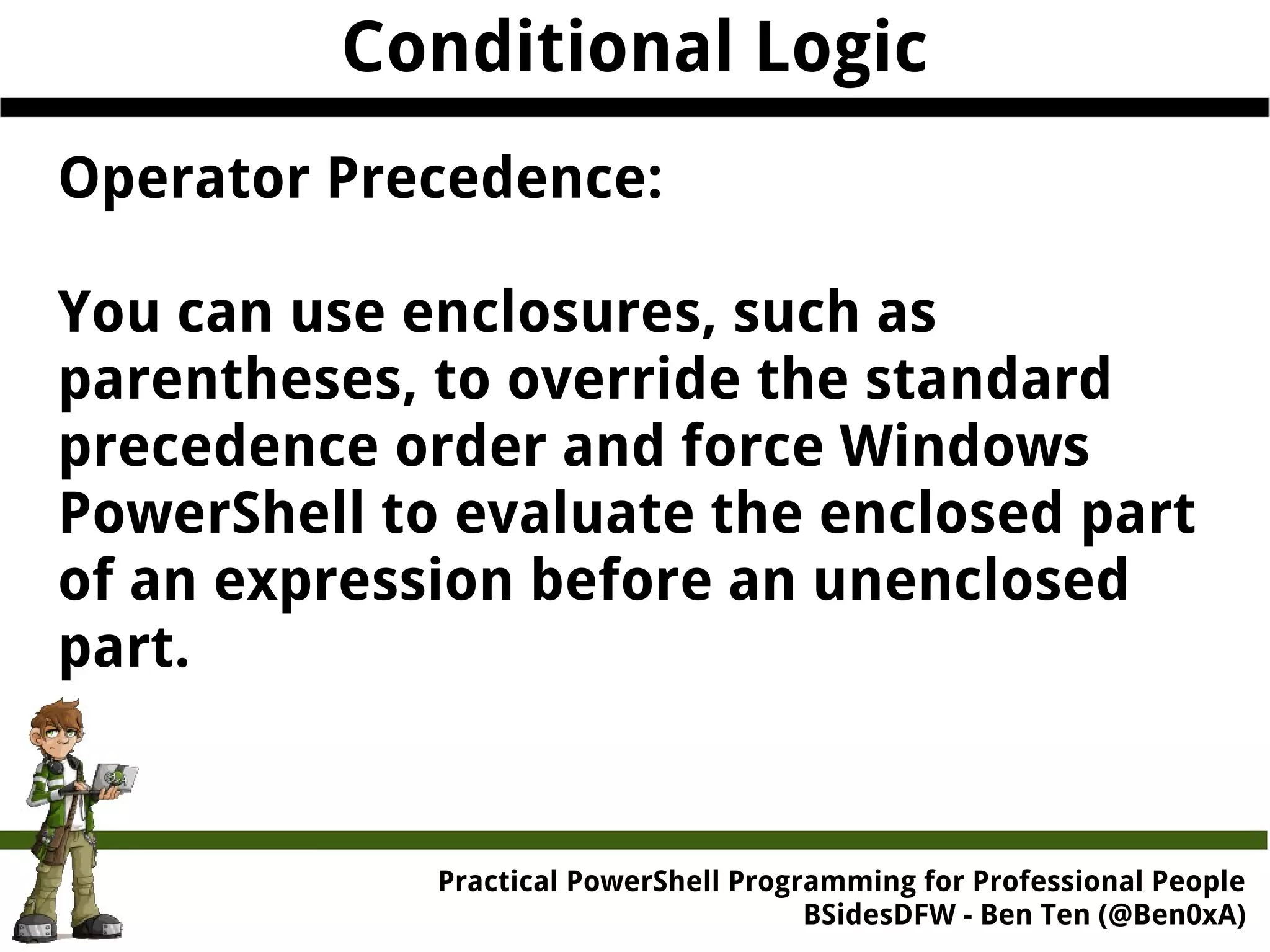 Conditional Logic

Operator Precedence:

You can use enclosures, such as parentheses, to override the standard precedence order and force Windows PowerShell to evaluate the enclosed part of an expression before an unenclosed part.

Practical PowerShell Programming for Professional People
BSidesDFW - Ben Ten (@Ben0xA)